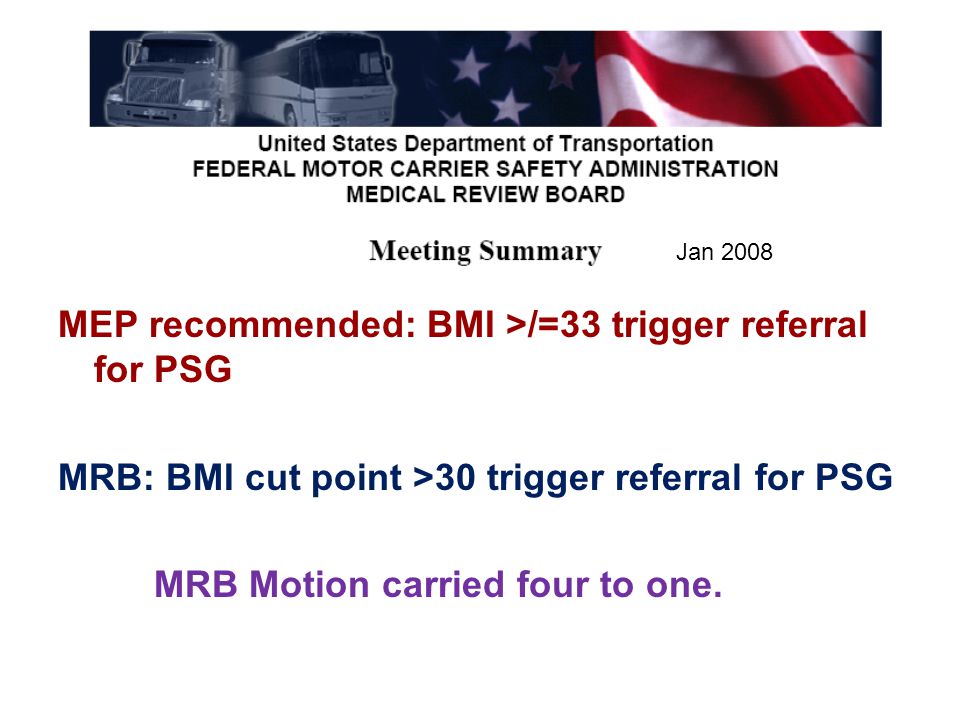 United States Department of Transportation
FEDERAL MOTOR CARRIER SAFETY ADMINISTRATION
MEDICAL REVIEW BOARD

Meeting Summary Jan 2008

MEP recommended: BMI >/=33 trigger referral for PSG

MRB: BMI cut point >30 trigger referral for PSG

MRB Motion carried four to one.